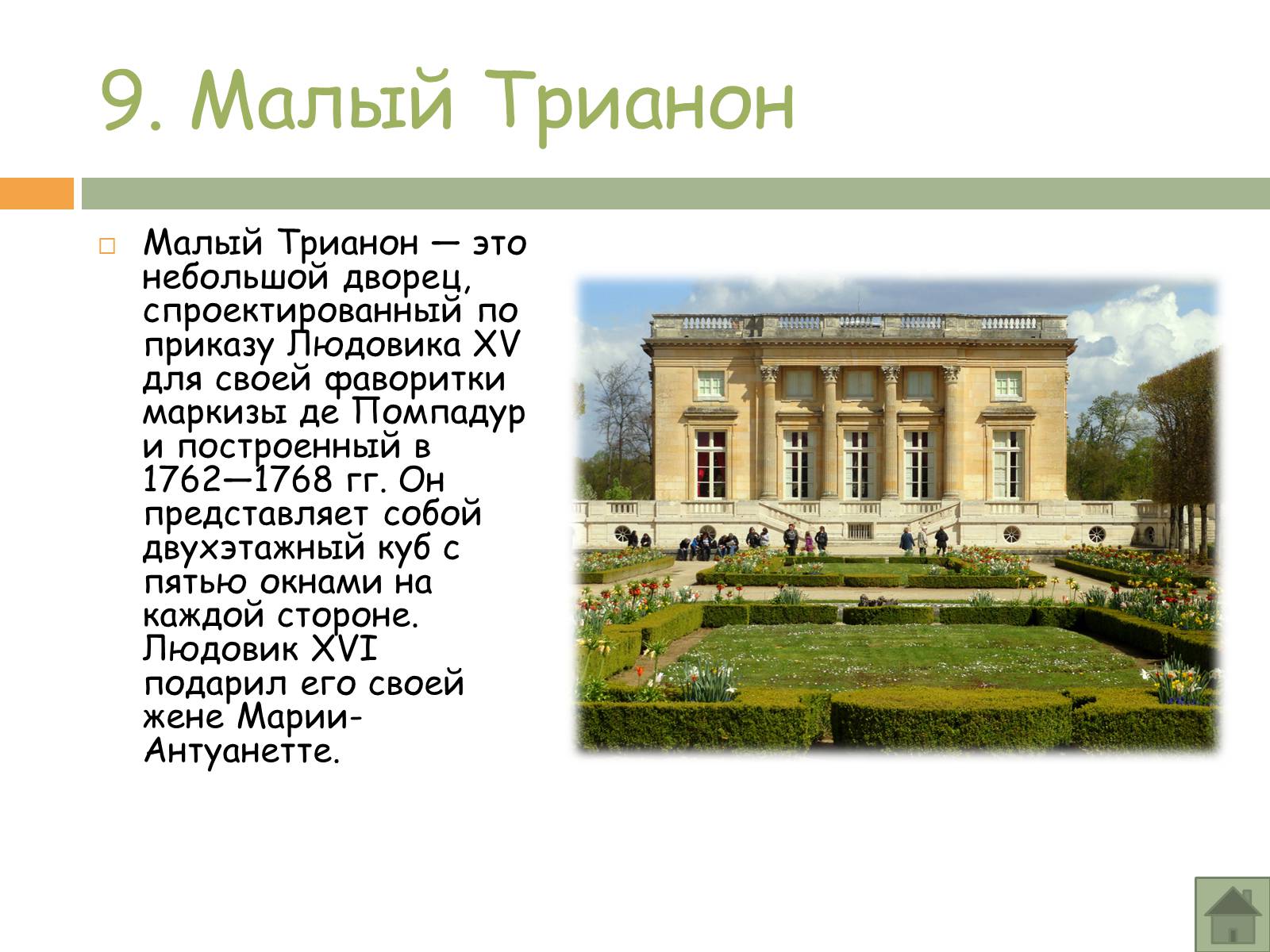 9. Малый Трианон

Малый Трианон — это небольшой дворец, спроектированный по приказу Людовика XV для своей фаворитки маркизы де Помпадур и построенный в 1762—1768 гг. Он представляет собой двухэтажный куб с пятью окнами на каждой стороне. Людовик XVI подарил его своей жене Марии-Антуанетте.